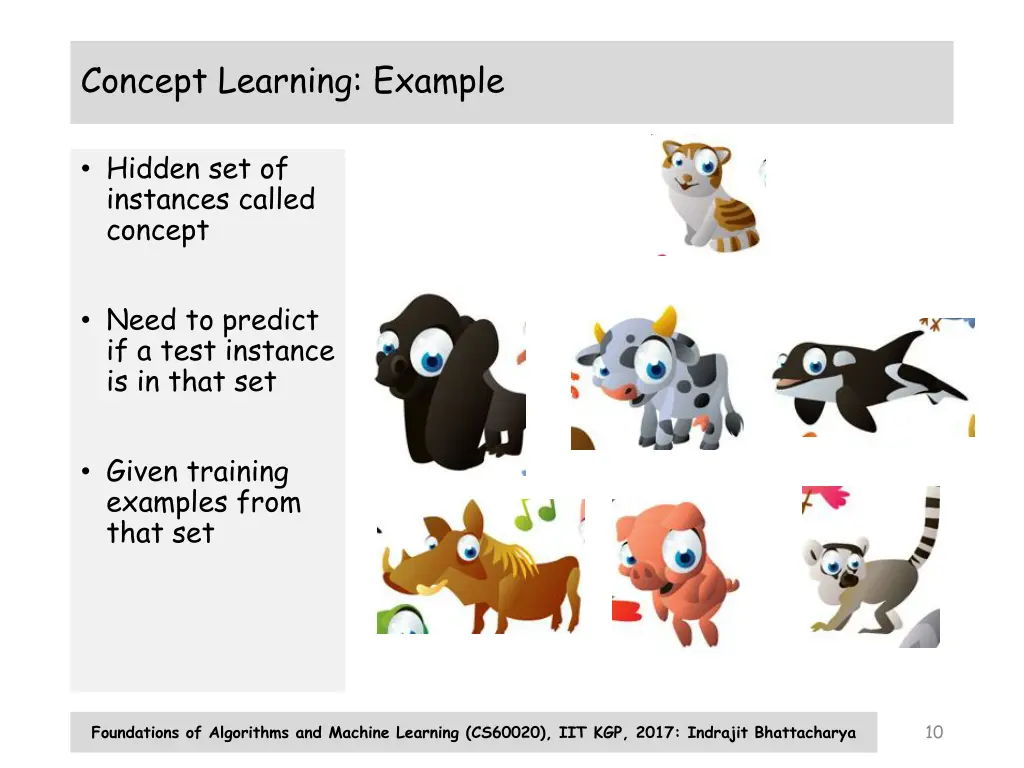 Concept Learning: Example

• Hidden set of instances called concept

• Need to predict if a test instance is in that set

• Given training examples from that set

Foundations of Algorithms and Machine Learning (CS60020), IIT KGP, 2017: Indrajit Bhattacharya

10